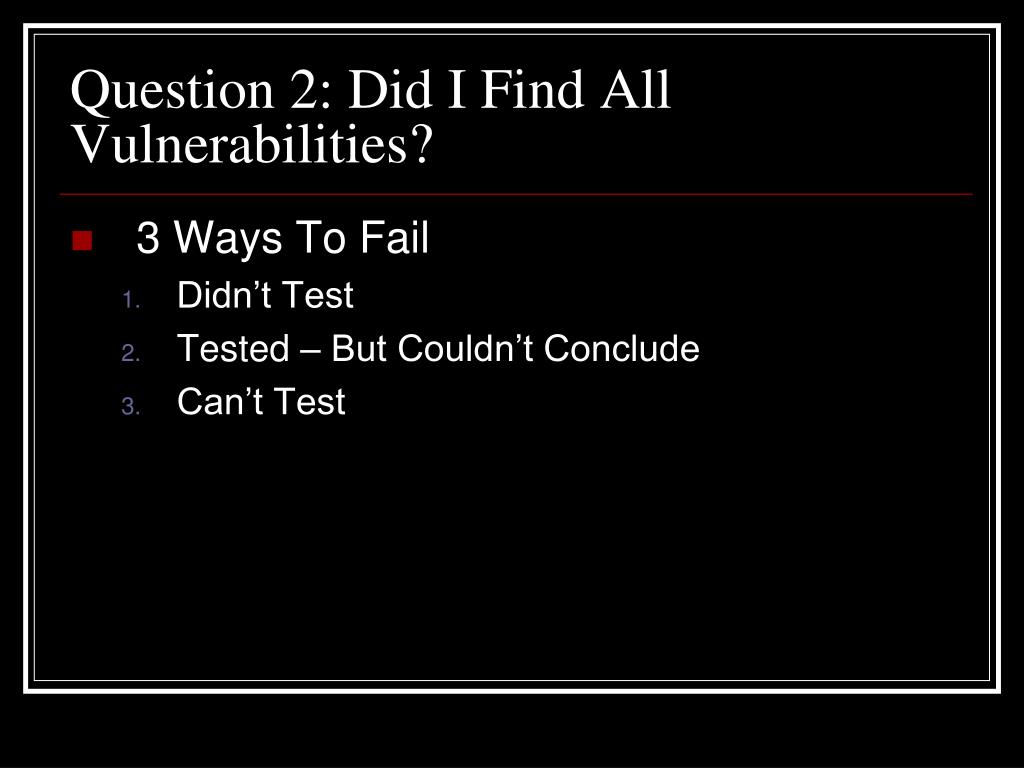 Question 2: Did I Find All Vulnerabilities?

3 Ways To Fail

1. Didn’t Test
2. Tested – But Couldn’t Conclude
3. Can’t Test